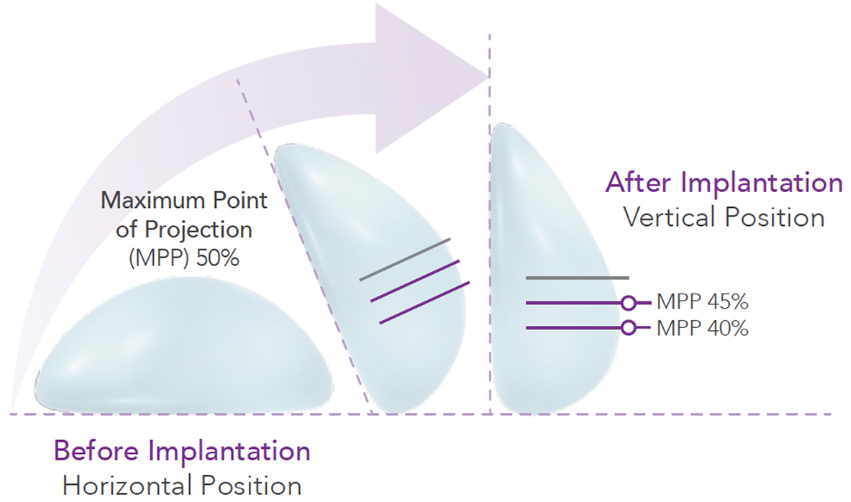 Maximum Point of Projection (MPP) 50%

After Implantation
Vertical Position

MPP 45%
MPP 40%

Before Implantation
Horizontal Position